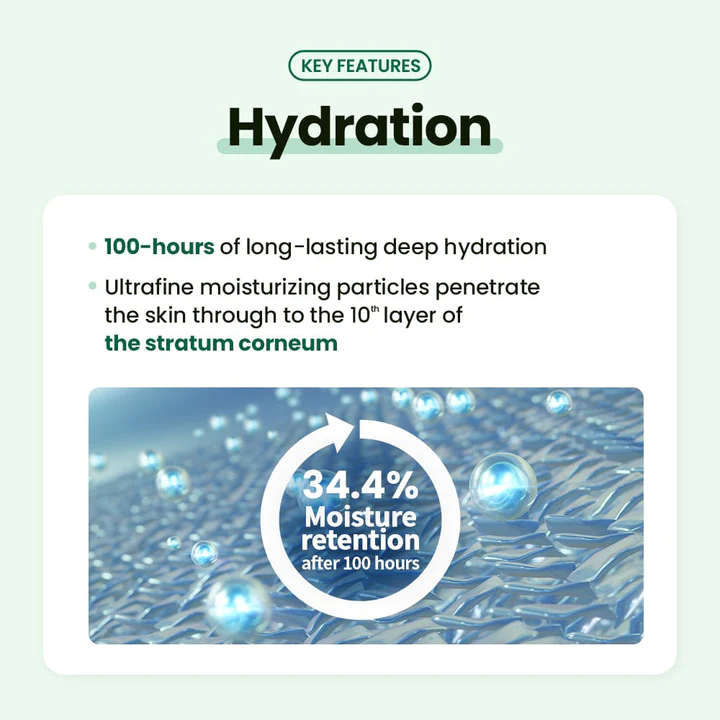 KEY FEATURES

Hydration

• 100-hours of long-lasting deep hydration

• Ultrafine moisturizing particles penetrate the skin through to the 10th layer of the stratum corneum

34.4%
Moisture retention
after 100 hours